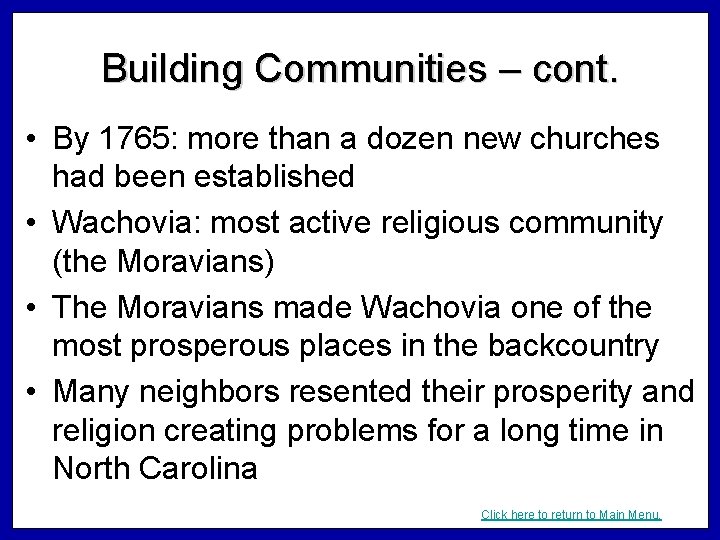 Building Communities – cont.

• By 1765: more than a dozen new churches had been established

• Wachovia: most active religious community (the Moravians)

• The Moravians made Wachovia one of the most prosperous places in the backcountry

• Many neighbors resented their prosperity and religion creating problems for a long time in North Carolina

Click here to return to Main Menu.